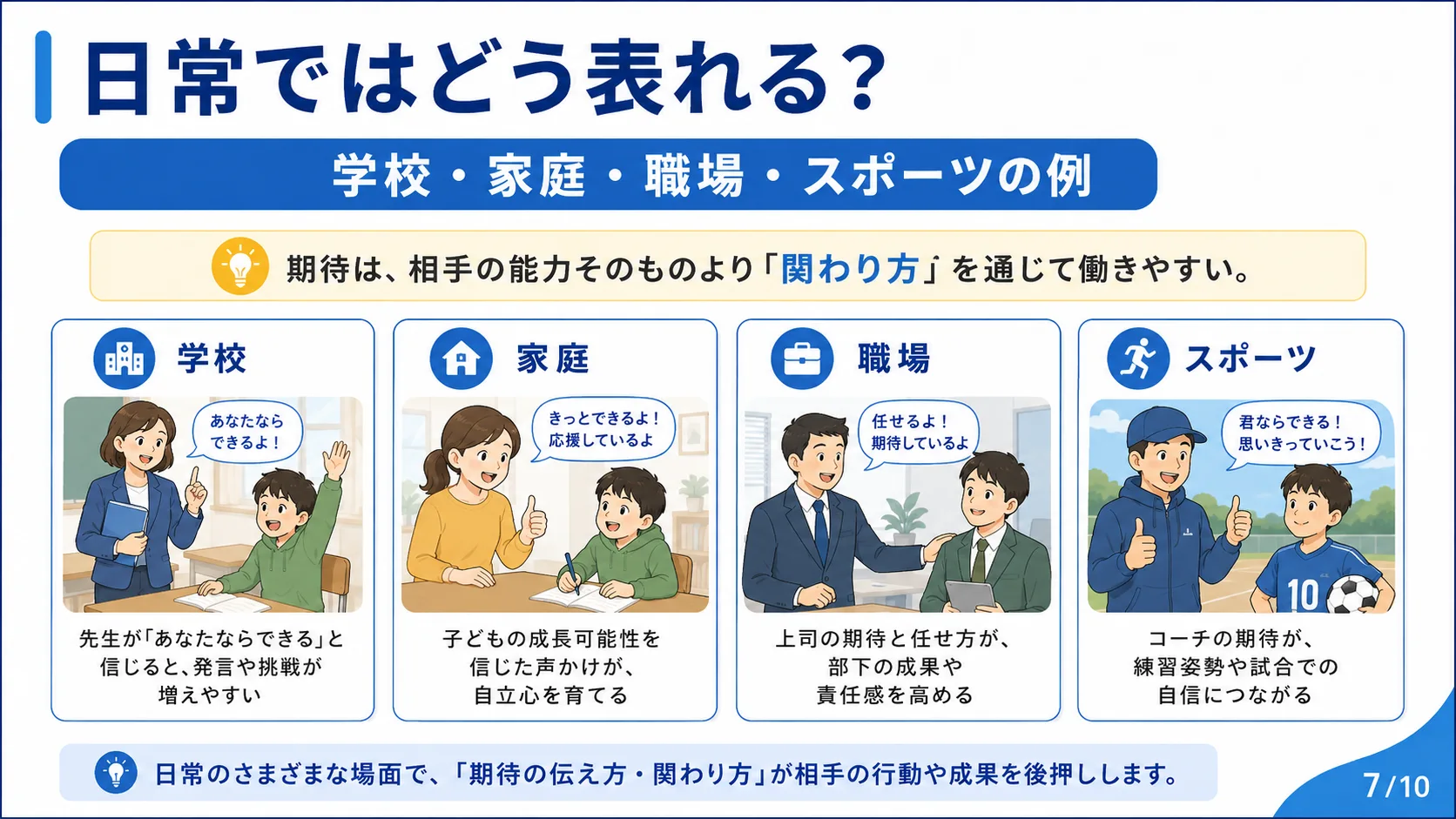 日常ではどう表れる?

学校・家庭・職場・スポーツの例

期待は、相手の能力そのものより「関わり方」を通じて働きやすい。

学校

あなたなら できるよ!

先生が「あなたならできる」と信じると、発言や挑戦が増えやすい

家庭

きっとできるよ! 応援しているよ

子どもの成長可能性を信じた声かけが、自立心を育てる

職場

任せるよ! 期待しているよ

上司の期待と任せ方が、部下の成果や責任感を高める

スポーツ

君ならできる! 思いきっていこう!

10

コーチの期待が、練習姿勢や試合での自信につながる

日常のさまざまな場面で、「期待の伝え方・関わり方」が相手の行動や成果を後押しします。

7/10